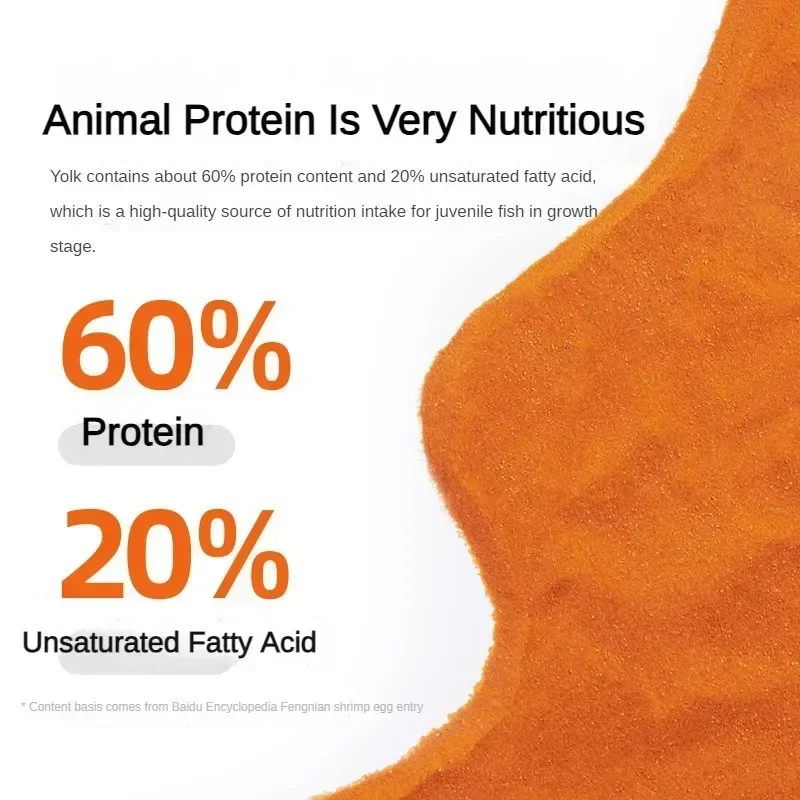 Animal Protein Is Very Nutritious

Yolk contains about 60% protein content and 20% unsaturated fatty acid, which is a high-quality source of nutrition intake for juvenile fish in growth stage.

60%

Protein

20%

Unsaturated Fatty Acid

* Content basis comes from Baidu Encyclopedia Fengnian shrimp egg entry